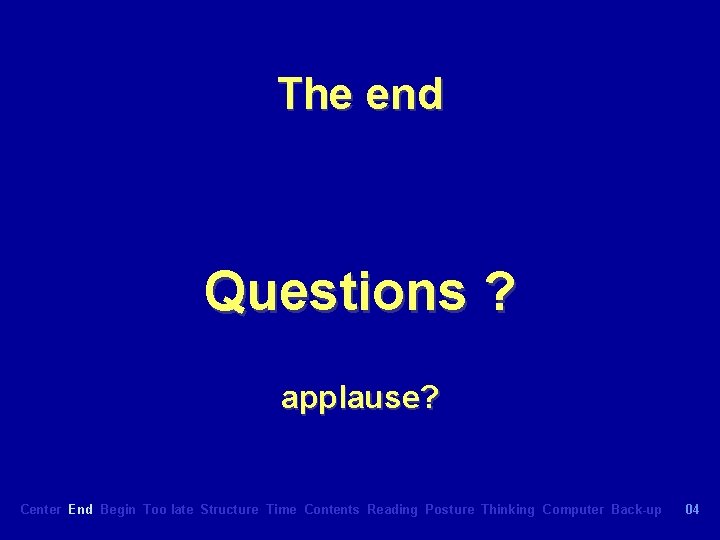 The end

Questions ?

applause?

Center End Begin Too late Structure Time Contents Reading Posture Thinking Computer Back-up 04